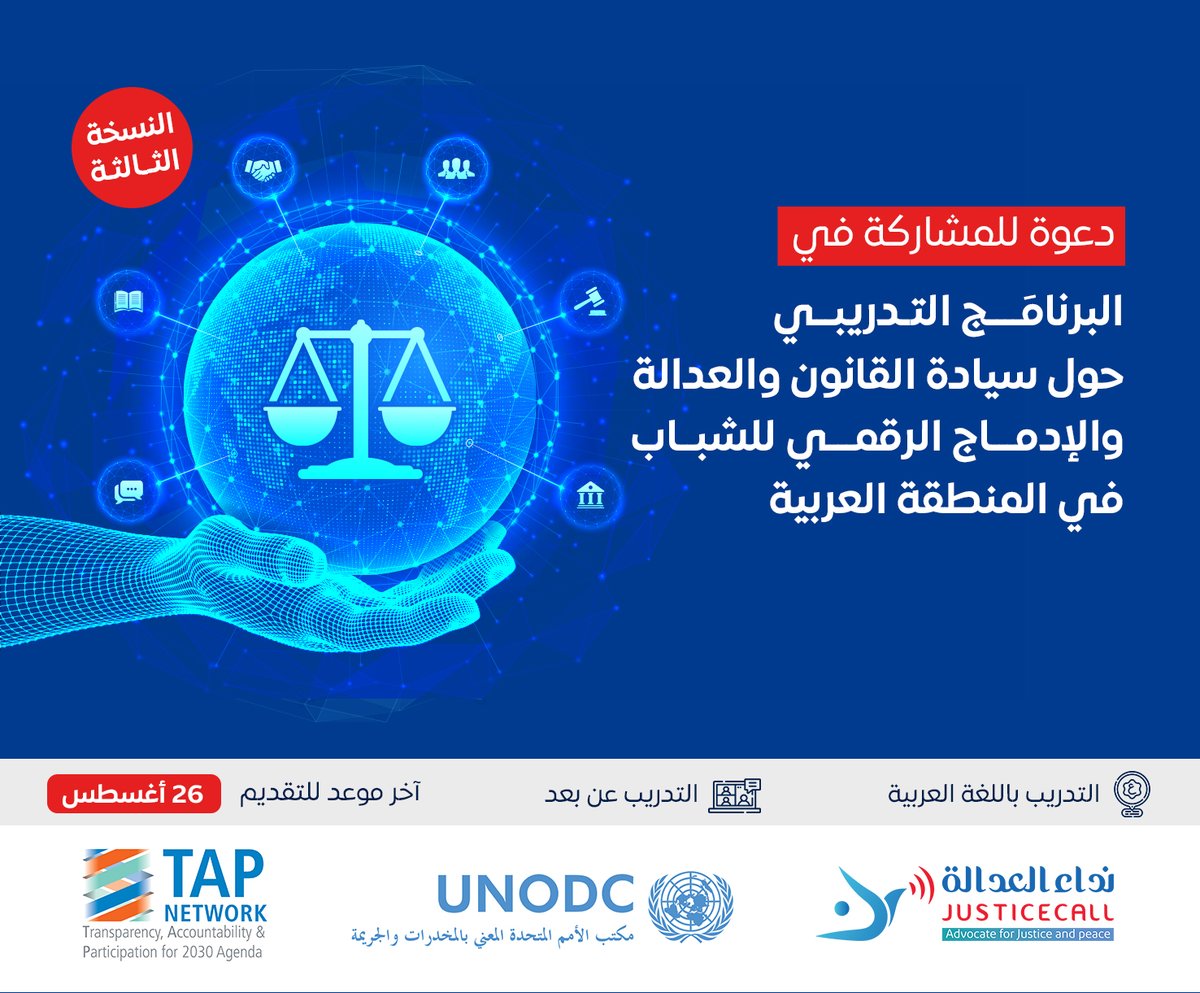 النسخة الثالثة

دعوة للمشاركة في

البرنامَج التدريبي حول سيادة القانون والعدالة والإدماج الرقمي للشباب في المنطقة العربية

التدريب باللغة العربية

التدريب عن بعد

آخر موعد للتقديم 26 أغسطس

نداء العدالة
JUSTICECALL
Advocate for Justice and peace

UNODC
مكتب الأمم المتحدة المعني بالمخدرات والجريمة

TAP NETWORK
Transparency, Accountability & Participation for 2030 Agenda